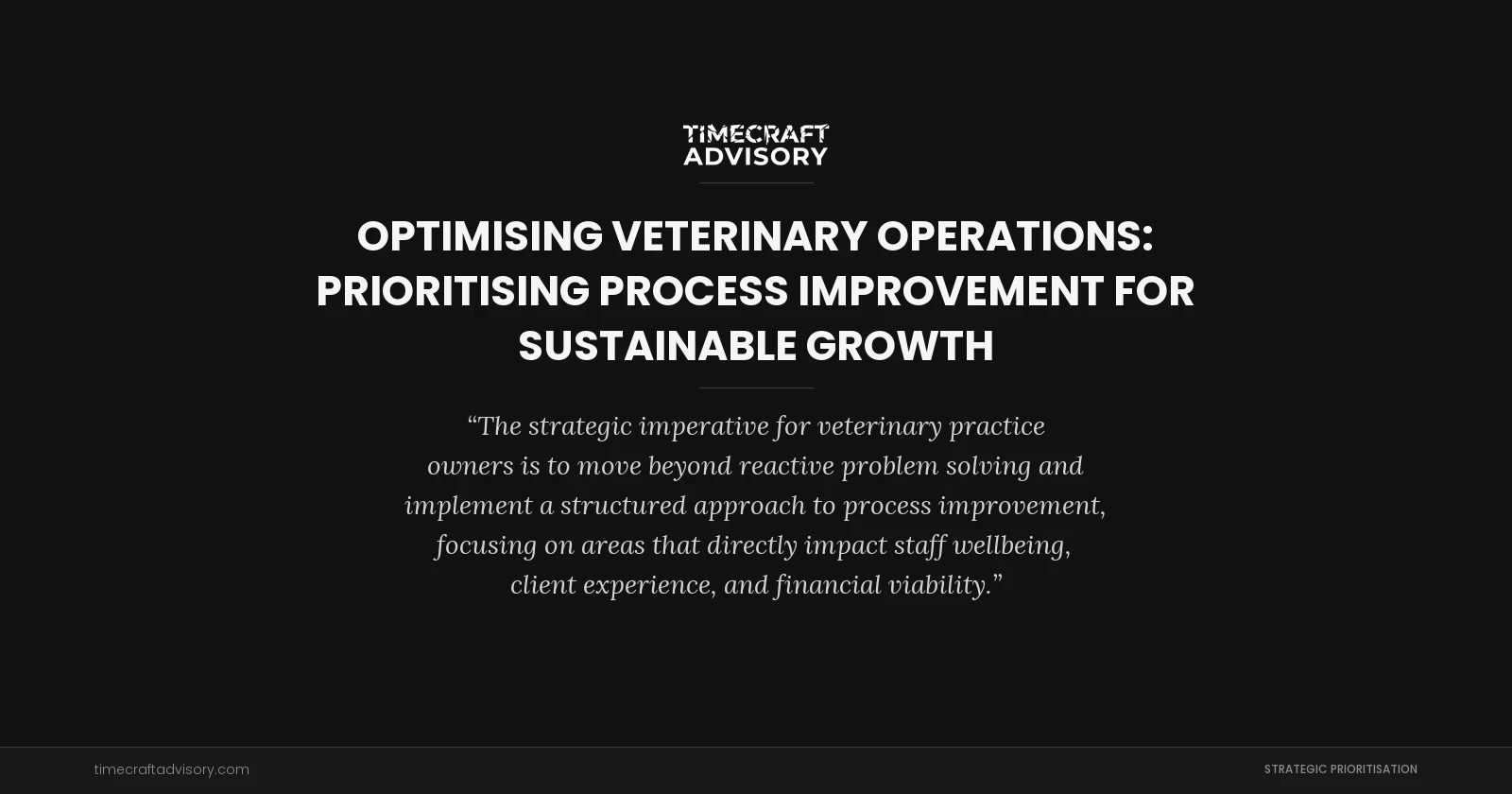 TIMECRAFT
ADVISORY

OPTIMISING VETERINARY OPERATIONS: PRIORITISING PROCESS IMPROVEMENT FOR SUSTAINABLE GROWTH

“The strategic imperative for veterinary practice owners is to move beyond reactive problem solving and implement a structured approach to process improvement, focusing on areas that directly impact staff wellbeing, client experience, and financial viability.”

timecraftadvisory.com

STRATEGIC PRIORITISATION